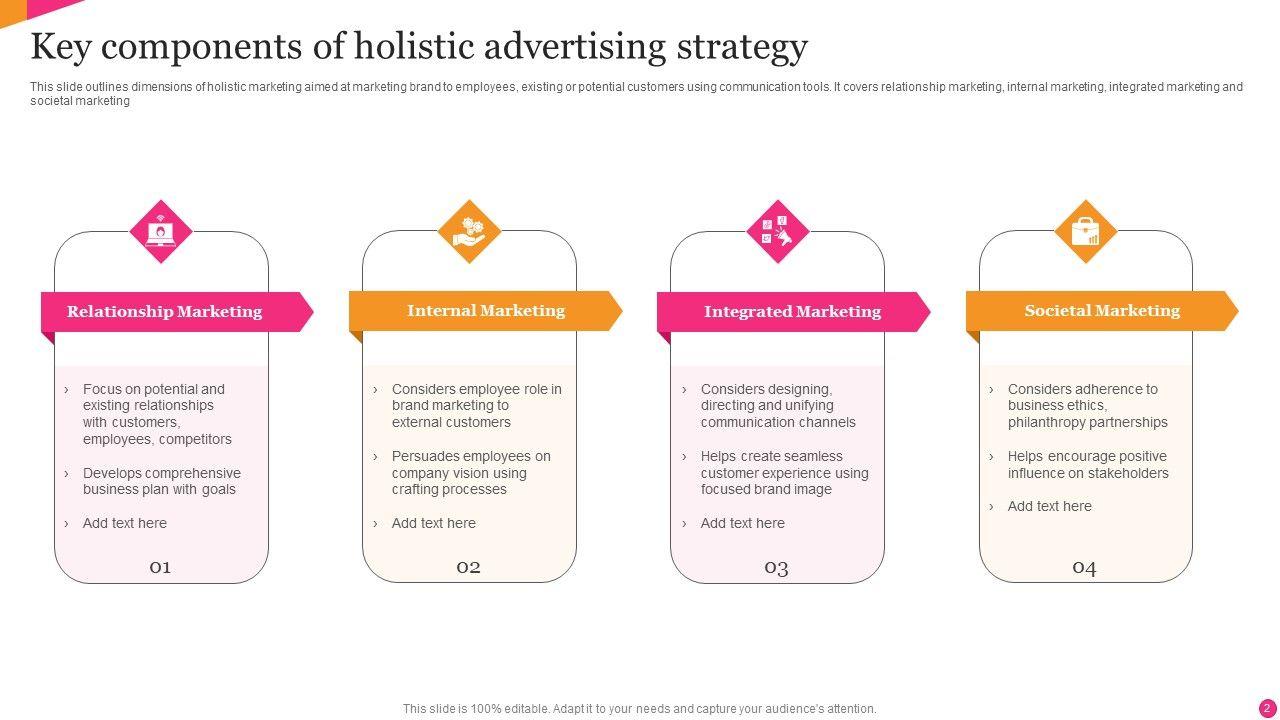 Key components of holistic advertising strategy

This slide outlines dimensions of holistic marketing aimed at marketing brand to employees, existing or potential customers using communication tools. It covers relationship marketing, internal marketing, integrated marketing and societal marketing

Relationship Marketing

› Focus on potential and existing relationships with customers, employees, competitors

› Develops comprehensive business plan with goals

› Add text here

01

Internal Marketing

› Considers employee role in brand marketing to external customers

› Persuades employees on company vision using crafting processes

› Add text here

02

Integrated Marketing

› Considers designing, directing and unifying communication channels

› Helps create seamless customer experience using focused brand image

› Add text here

03

Societal Marketing

› Considers adherence to business ethics, philanthropy partnerships

› Helps encourage positive influence on stakeholders

› Add text here

04

This slide is 100% editable. Adapt it to your needs and capture your audience's attention.

2